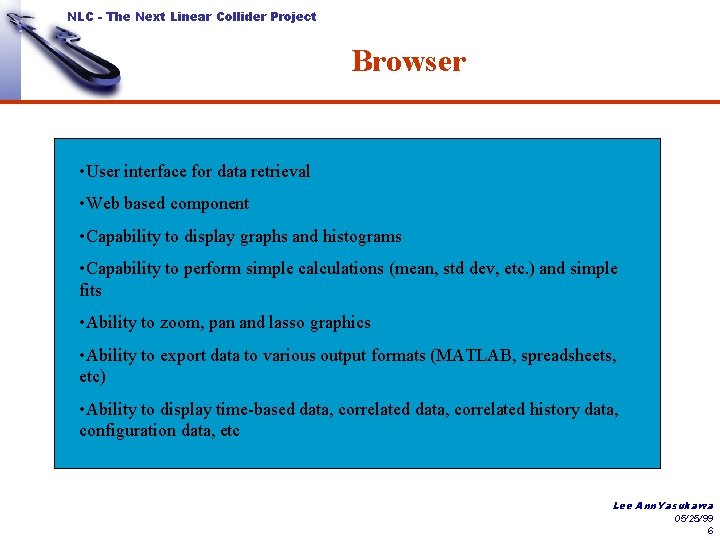 NLC - The Next Linear Collider Project

Browser

•User interface for data retrieval

•Web based component

•Capability to display graphs and histograms

•Capability to perform simple calculations (mean, std dev, etc.) and simple fits

•Ability to zoom, pan and lasso graphics

•Ability to export data to various output formats (MATLAB, spreadsheets, etc)

•Ability to display time-based data, correlated data, correlated history data, configuration data, etc

Lee Ann Yasukawa
05/25/99
6